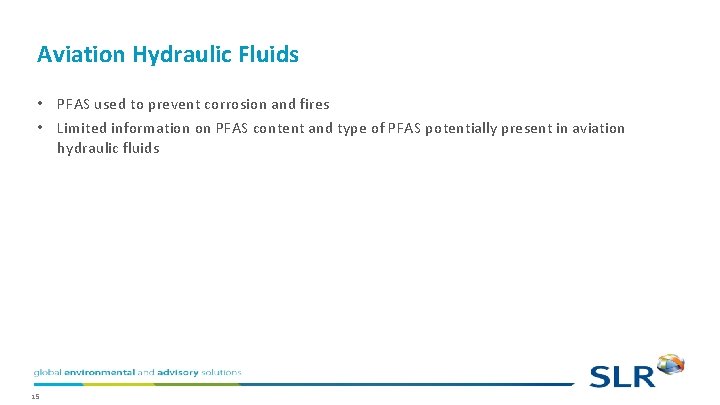 Aviation Hydraulic Fluids

• PFAS used to prevent corrosion and fires
• Limited information on PFAS content and type of PFAS potentially present in aviation hydraulic fluids

global environmental and advisory solutions

SLR

15